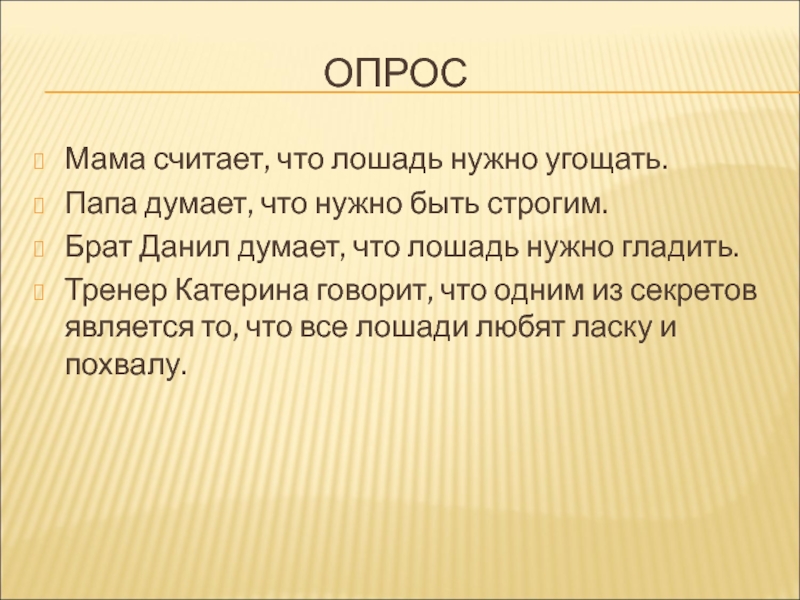 ОПРОС

Мама считает, что лошадь нужно угощать.

Папа думает, что нужно быть строгим.

Брат Данил думает, что лошадь нужно гладить.

Тренер Катерина говорит, что одним из секретов является то, что все лошади любят ласку и похвалу.